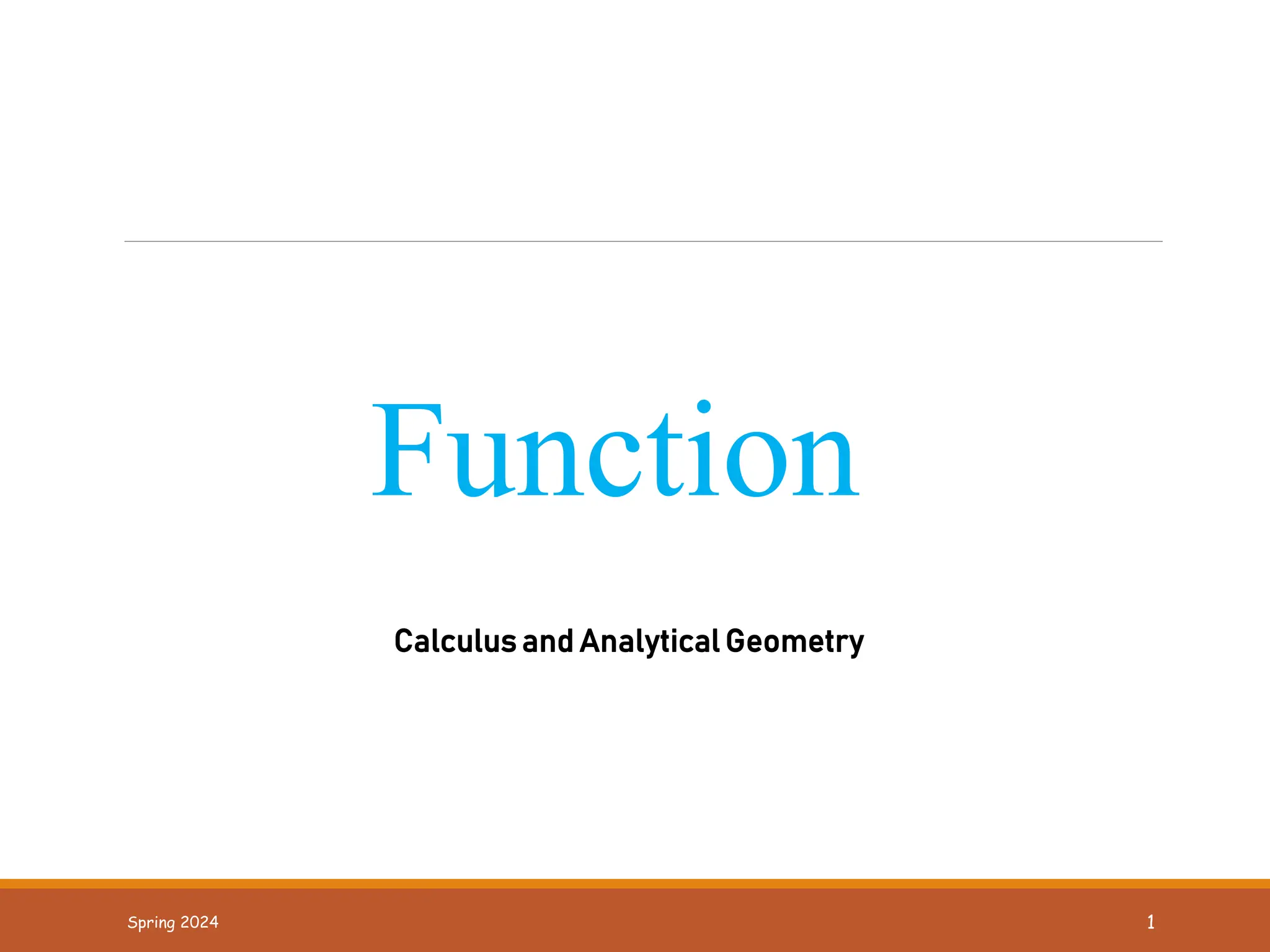 Function

Calculus and Analytical Geometry

Spring 2024

1